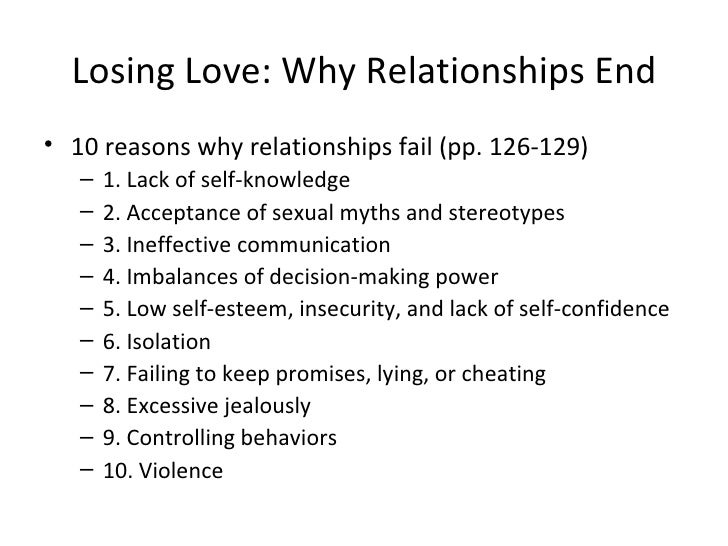 Losing Love: Why Relationships End

• 10 reasons why relationships fail (pp. 126-129)
– 1. Lack of self-knowledge
– 2. Acceptance of sexual myths and stereotypes
– 3. Ineffective communication
– 4. Imbalances of decision-making power
– 5. Low self-esteem, insecurity, and lack of self-confidence
– 6. Isolation
– 7. Failing to keep promises, lying, or cheating
– 8. Excessive jealously
– 9. Controlling behaviors
– 10. Violence